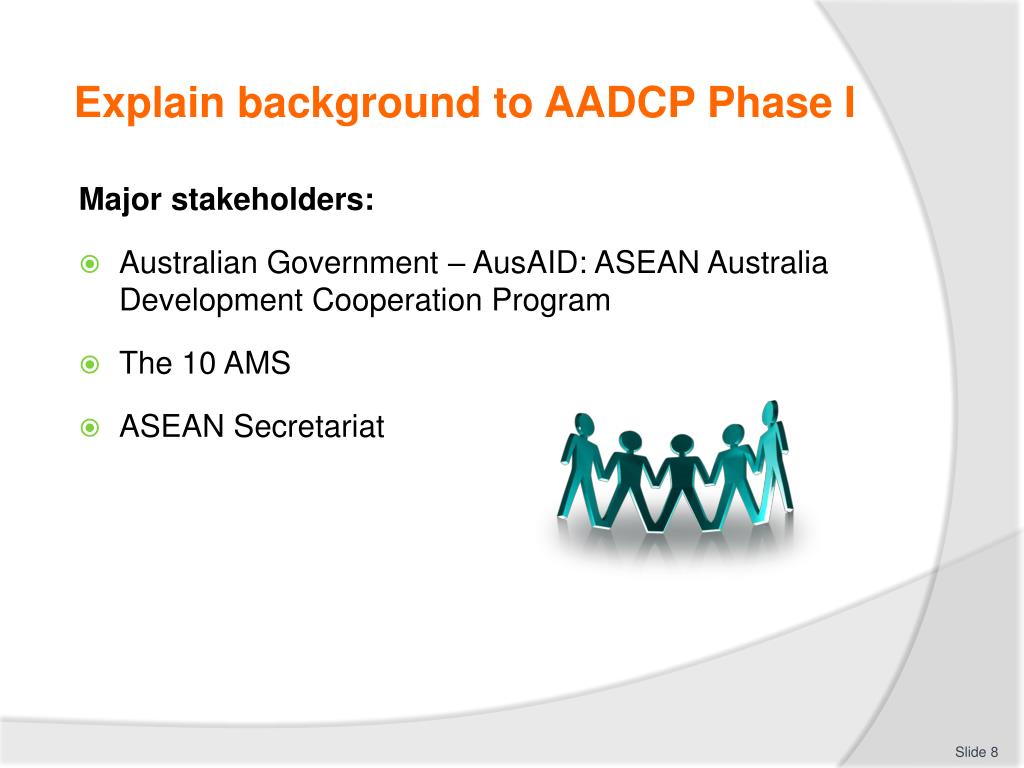 Explain background to AADCP Phase I

Major stakeholders:

Australian Government – AusAID: ASEAN Australia Development Cooperation Program

The 10 AMS

ASEAN Secretariat

Slide 8